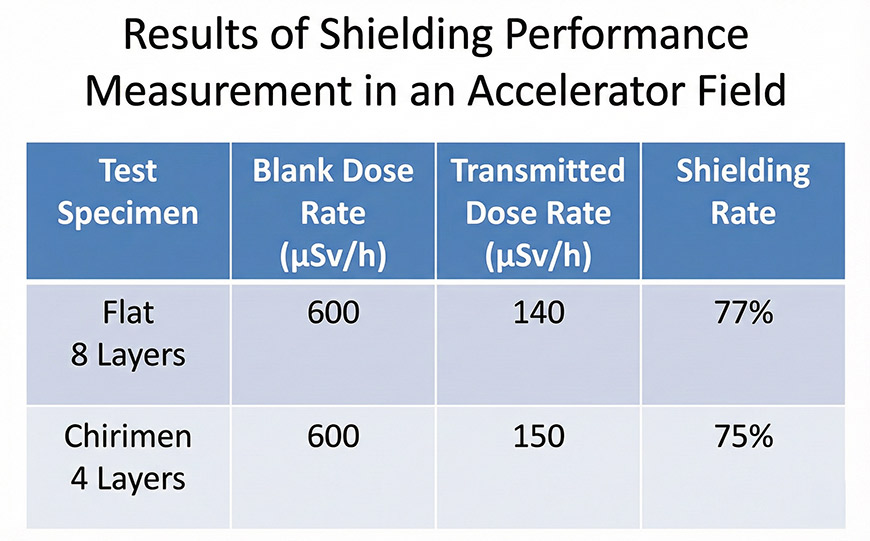 Results of Shielding Performance Measurement in an Accelerator Field

| Test Specimen | Blank Dose Rate (μSv/h) | Transmitted Dose Rate (μSv/h) | Shielding Rate |
|---|---|---|---|
| Flat 8 Layers | 600 | 140 | 77% |
| Chirimen 4 Layers | 600 | 150 | 75% |